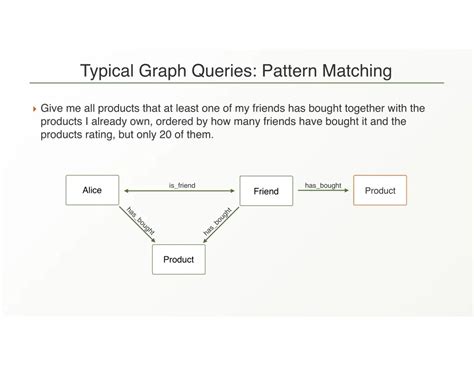 Typical Graph Queries: Pattern Matching

Give me all products that at least one of my friends has bought together with the products I already own, ordered by how many friends have bought it and the products rating, but only 20 of them.

Alice

is_friend

Friend

has_bought

Product

has_bought

has_bought

Product